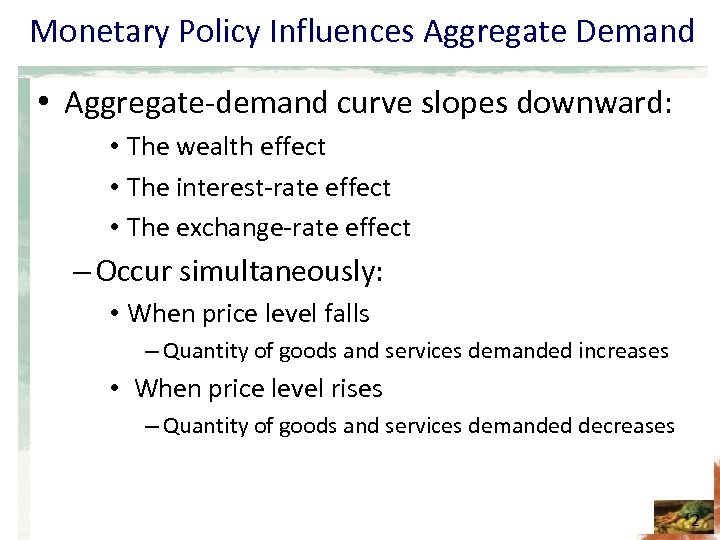 Monetary Policy Influences Aggregate Demand

• Aggregate-demand curve slopes downward:

• The wealth effect

• The interest-rate effect

• The exchange-rate effect

– Occur simultaneously:

• When price level falls

– Quantity of goods and services demanded increases

• When price level rises

– Quantity of goods and services demanded decreases

2